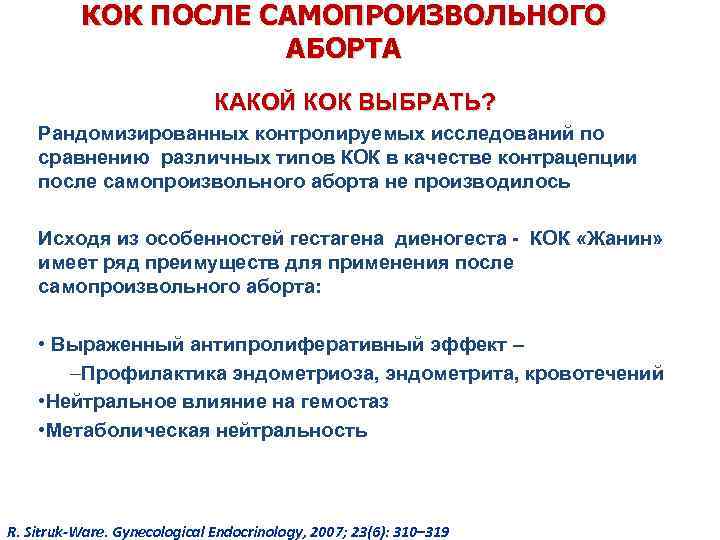 КОК ПОСЛЕ САМОПРОИЗВОЛЬНОГО АБОРТА

КАКОЙ КОК ВЫБРАТЬ?

Рандомизированных контролируемых исследований по сравнению различных типов КОК в качестве контрацепции после самопроизвольного аборта не производилось

Исходя из особенностей гестагена диеногеста - КОК «Жанин» имеет ряд преимуществ для применения после самопроизвольного аборта:

• Выраженный антипролиферативный эффект –

–Профилактика эндометриоза, эндометрита, кровотечений

•Нейтральное влияние на гемостаз

•Метаболическая нейтральность

R. Sitruk-Ware. Gynecological Endocrinology, 2007; 23(6): 310–319